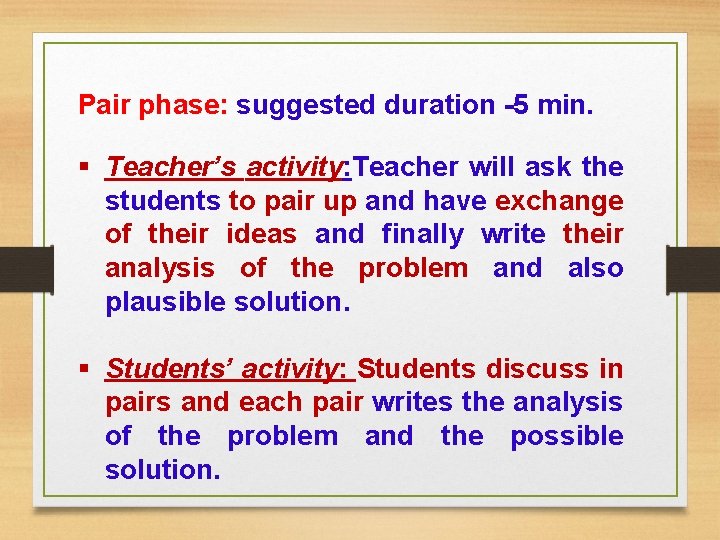 Pair phase: suggested duration –5 min.

▪ Teacher's activity:Teacher will ask the students to pair up and have exchange of their ideas and finally write their analysis of the problem and also plausible solution.

▪ Students' activity: Students discuss in pairs and each pair writes the analysis of the problem and the possible solution.